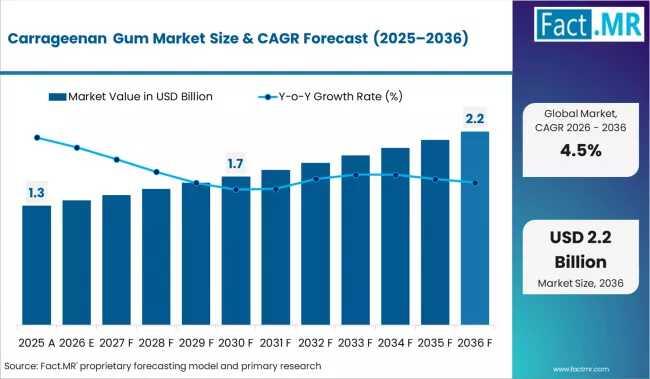 Carrageenan Gum Market Size & CAGR Forecast (2025–2036)

Fact.MR

Market Value in USD Billion
Y-o-Y Growth Rate (%)

1.3
1.7
2.2

2025 A 2026 E 2027 F 2028 F 2029 F 2030 F 2031 F 2032 F 2033 F 2034 F 2035 F 2036 F

Global Market, CAGR 2026 - 2036
4.5%

USD 2.2 Billion
Market Size, 2036

Source: Fact.MR' proprietary forecasting model and primary research

www.factmr.com